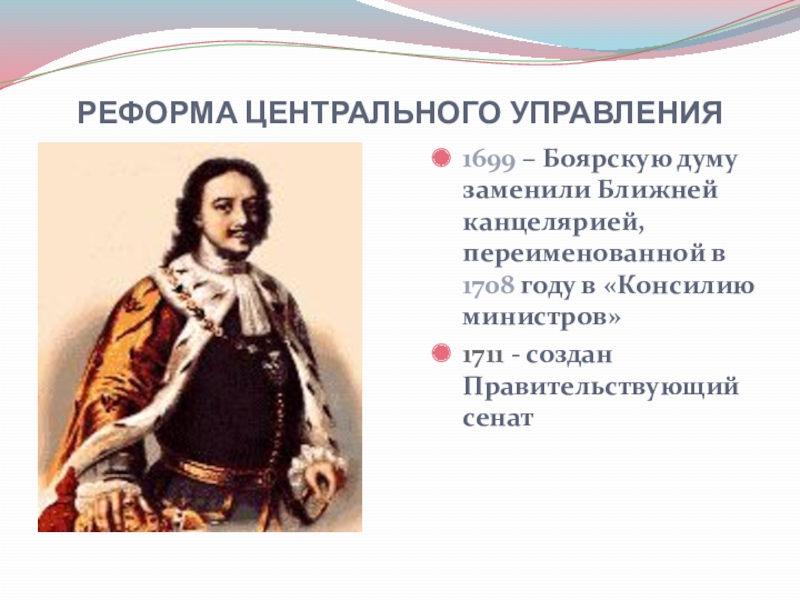 РЕФОРМА ЦЕНТРАЛЬНОГО УПРАВЛЕНИЯ

1699 – Боярскую думу заменили Ближней канцелярией, переименованной в 1708 году в «Консилию министров»

1711 - создан Правительствующий сенат